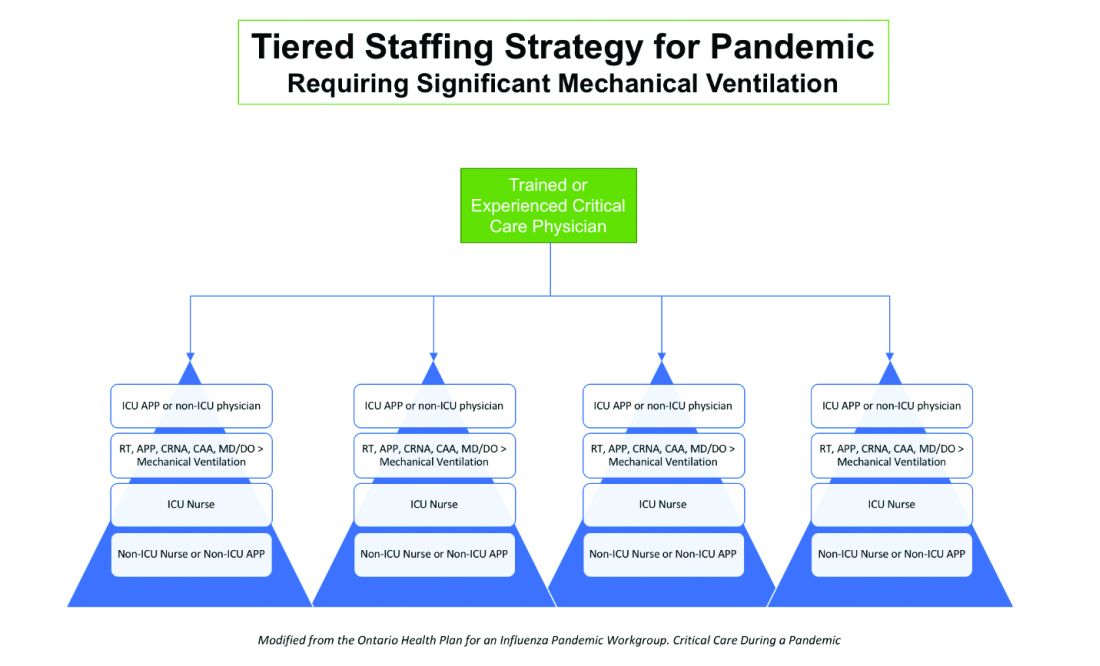 Tiered Staffing Strategy for Pandemic
Requiring Significant Mechanical Ventilation

Trained or Experienced Critical Care Physician

ICU APP or non-ICU physician

RT, APP, CRNA, CAA, MD/DO > Mechanical Ventilation

ICU Nurse

Non-ICU Nurse or Non-ICU APP

ICU APP or non-ICU physician

RT, APP, CRNA, CAA, MD/DO > Mechanical Ventilation

ICU Nurse

Non-ICU Nurse or Non-ICU APP

ICU APP or non-ICU physician

RT, APP, CRNA, CAA, MD/DO > Mechanical Ventilation

ICU Nurse

Non-ICU Nurse or Non-ICU APP

ICU APP or non-ICU physician

RT, APP, CRNA, CAA, MD/DO > Mechanical Ventilation

ICU Nurse

Non-ICU Nurse or Non-ICU APP

Modified from the Ontario Health Plan for an Influenza Pandemic Workgroup. Critical Care During a Pandemic